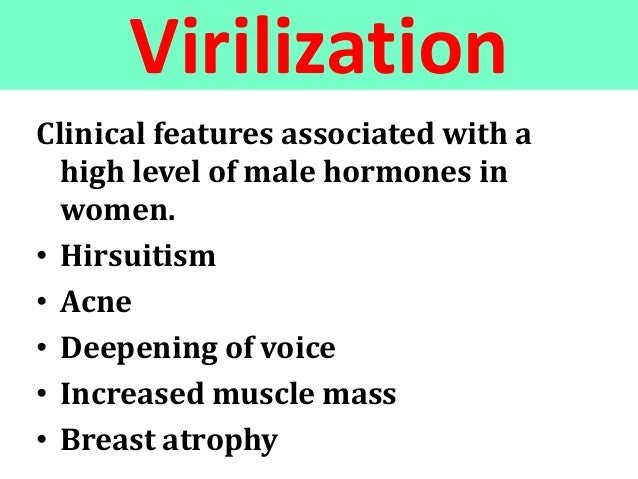 Virilization

Clinical features associated with a high level of male hormones in women.

• Hirsuitism
• Acne
• Deepening of voice
• Increased muscle mass
• Breast atrophy